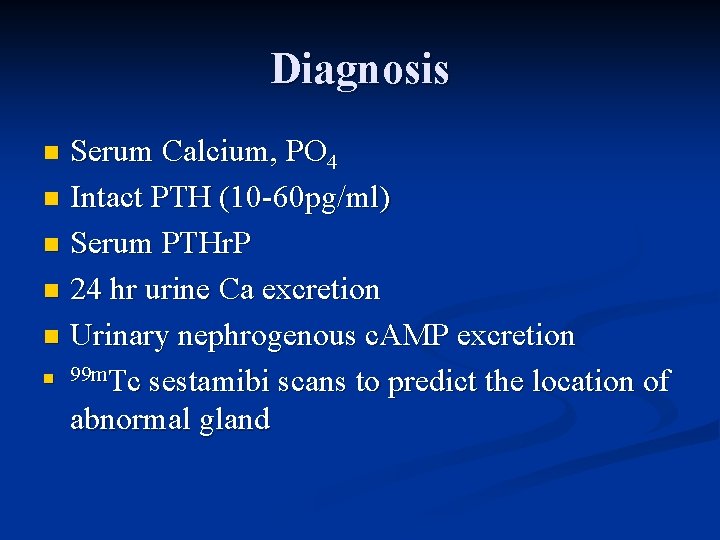 Diagnosis

- Serum Calcium, $PO_4$
- Intact PTH (10-60pg/ml)
- Serum PTHrP
- 24 hr urine Ca excretion
- Urinary nephrogenous cAMP excretion
- $^{99m}$Tc sestamibi scans to predict the location of abnormal gland